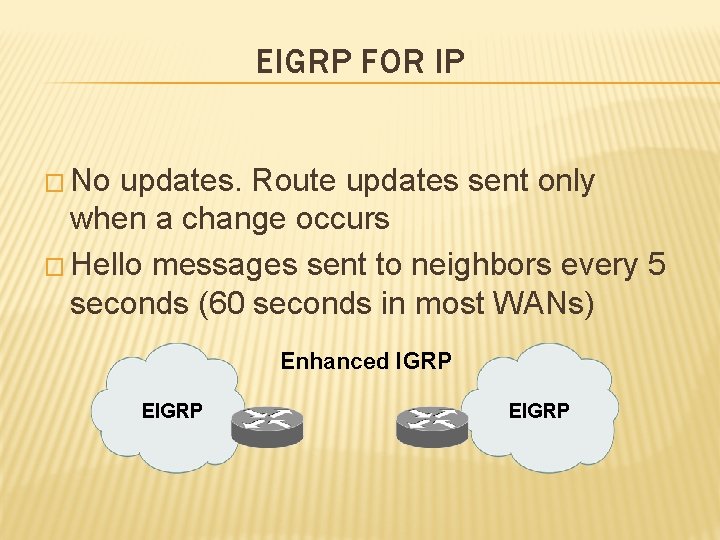 EIGRP FOR IP

□ No updates. Route updates sent only when a change occurs

□ Hello messages sent to neighbors every 5 seconds (60 seconds in most WANs)

Enhanced IGRP

EIGRP

EIGRP